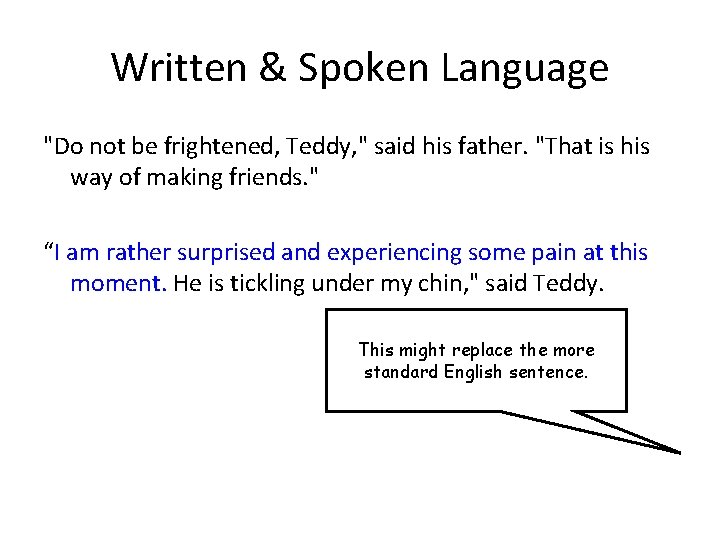 Written & Spoken Language

"Do not be frightened, Teddy," said his father. "That is his way of making friends."

“I am rather surprised and experiencing some pain at this moment. He is tickling under my chin," said Teddy.

This might replace the more standard English sentence.